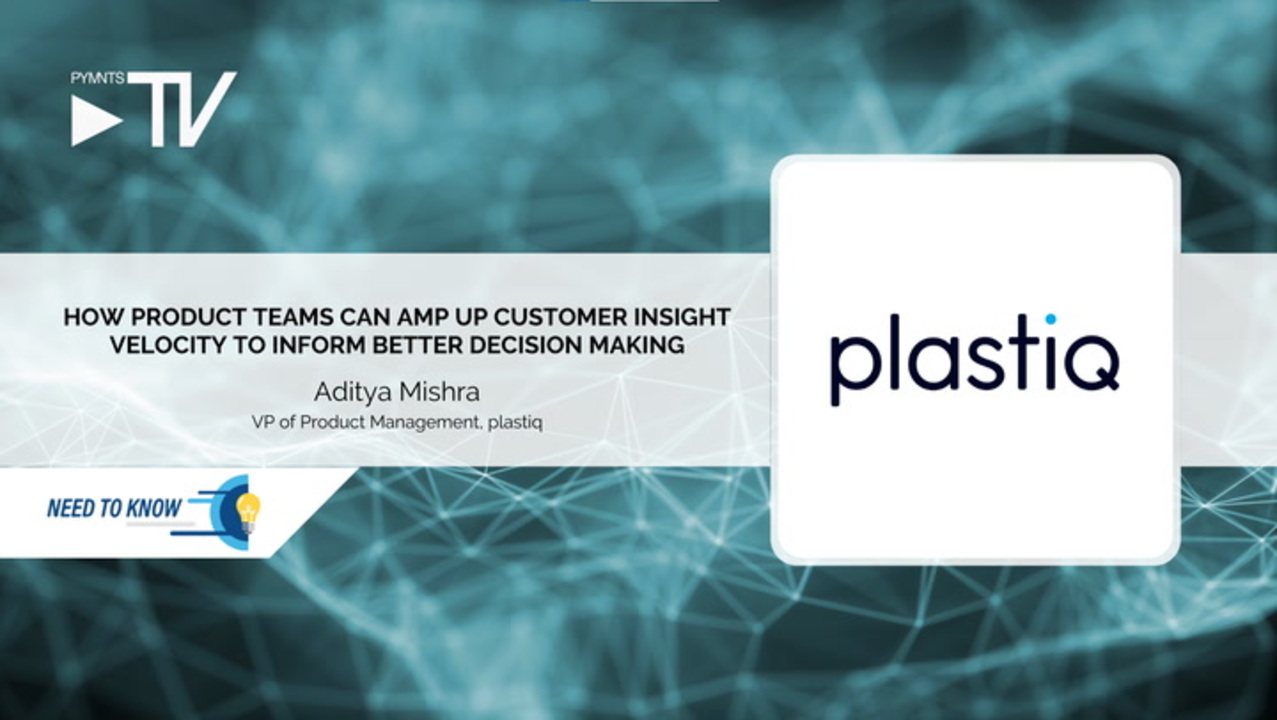 PYMNTS TV

HOW PRODUCT TEAMS CAN AMP UP CUSTOMER INSIGHT VELOCITY TO INFORM BETTER DECISION MAKING

Aditya Mishra

VP of Product Management, plastiq

NEED TO KNOW

plastiq